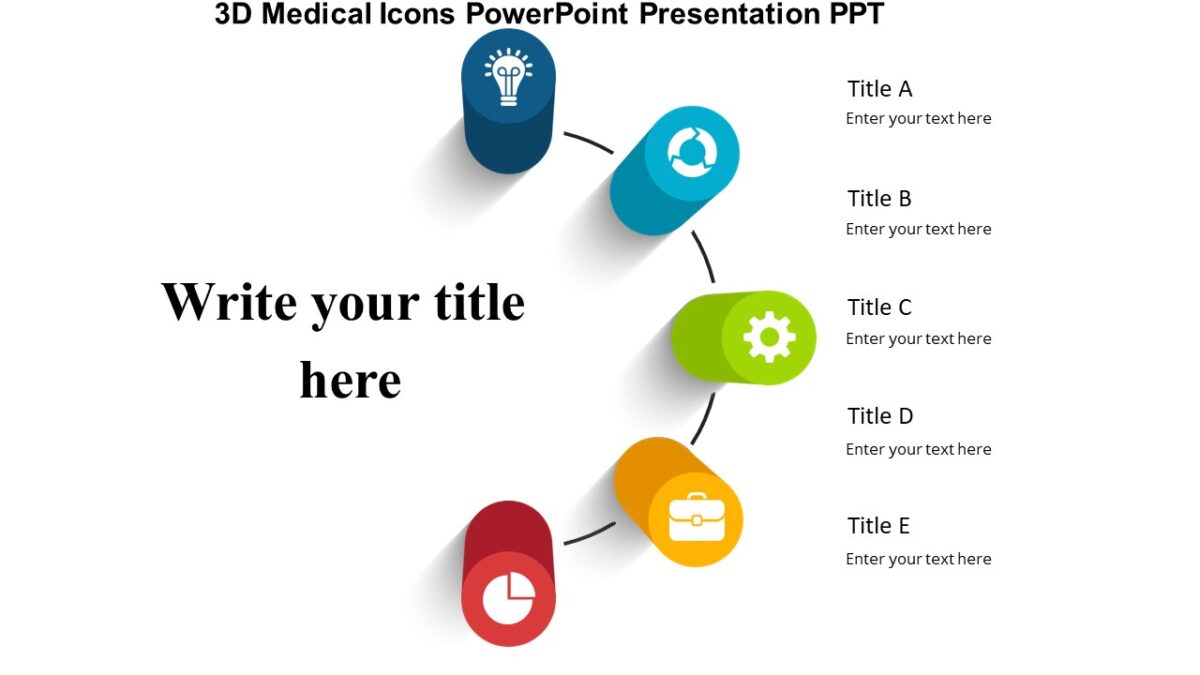 3D Medical Icons PowerPoint Presentation PPT

Write your title here

Title A
Enter your text here

Title B
Enter your text here

Title C
Enter your text here

Title D
Enter your text here

Title E
Enter your text here